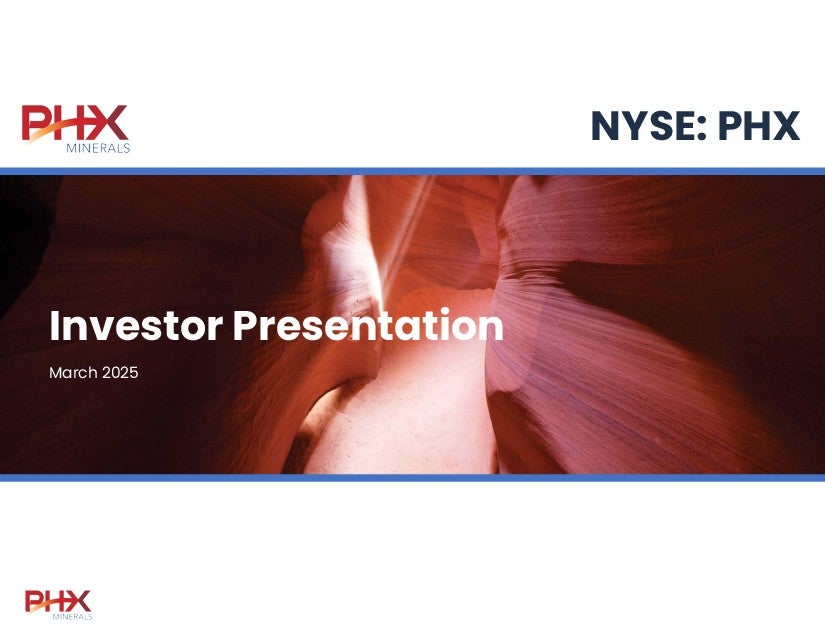 PHX MINERALS

NYSE: PHX

Investor Presentation

March 2025

PHX MINERALS